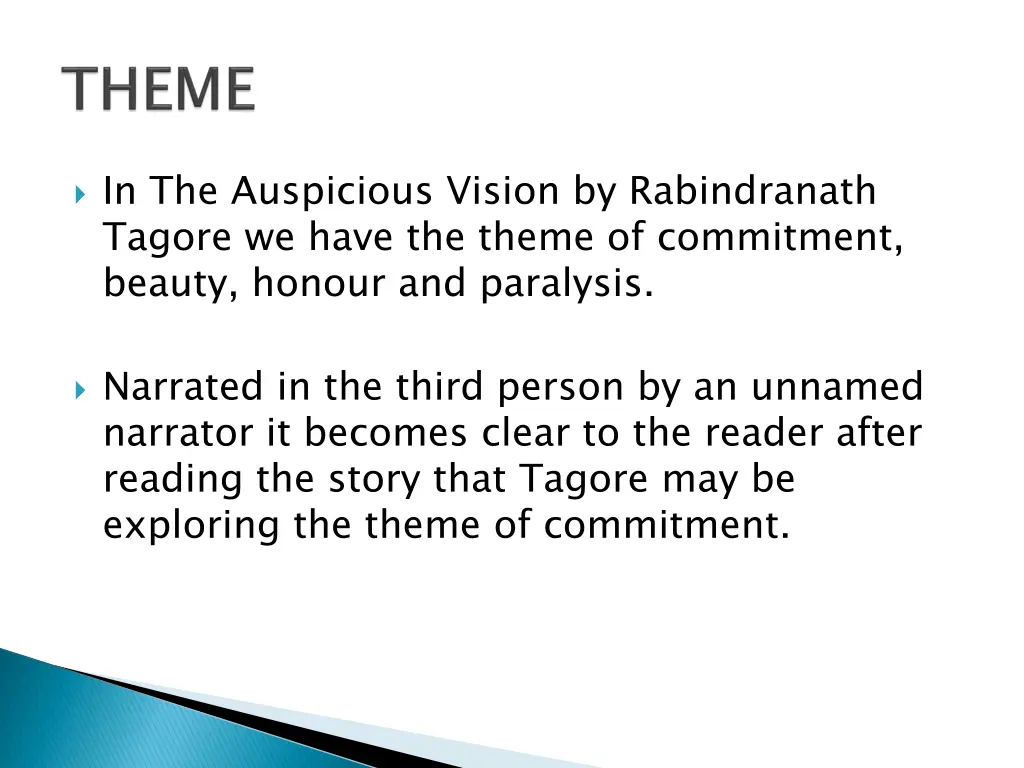 THEME

In The Auspicious Vision by Rabindranath Tagore we have the theme of commitment, beauty, honour and paralysis.

Narrated in the third person by an unnamed narrator it becomes clear to the reader after reading the story that Tagore may be exploring the theme of commitment.